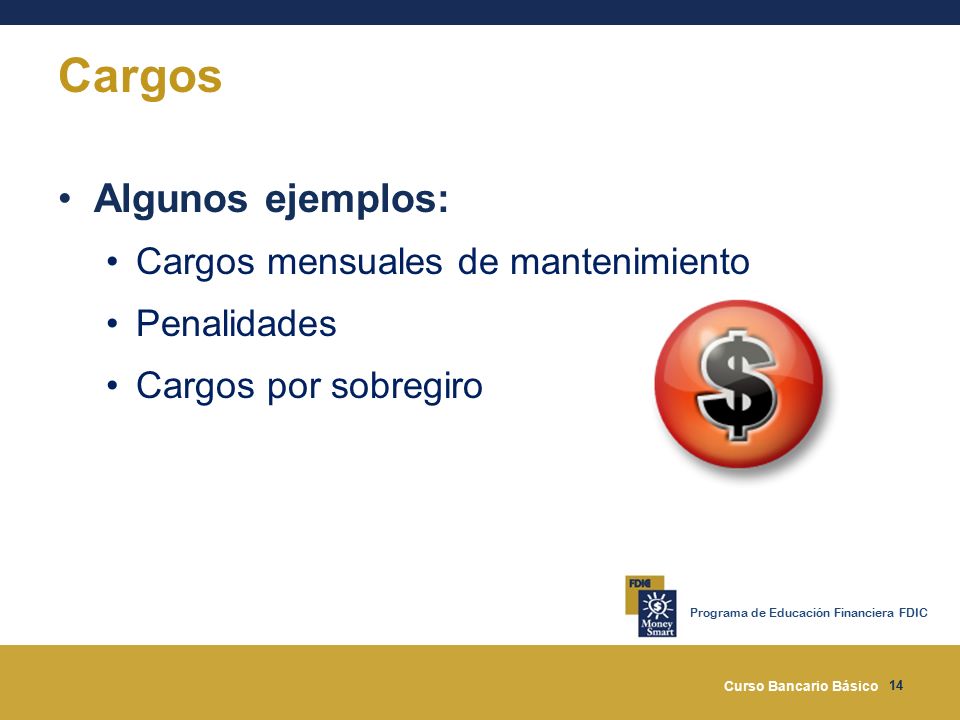 Cargos

• Algunos ejemplos:

• Cargos mensuales de mantenimiento

• Penalidades

• Cargos por sobregiro

$

FDIC

Money Smart

Programa de Educación Financiera FDIC

Curso Bancario Básico 14